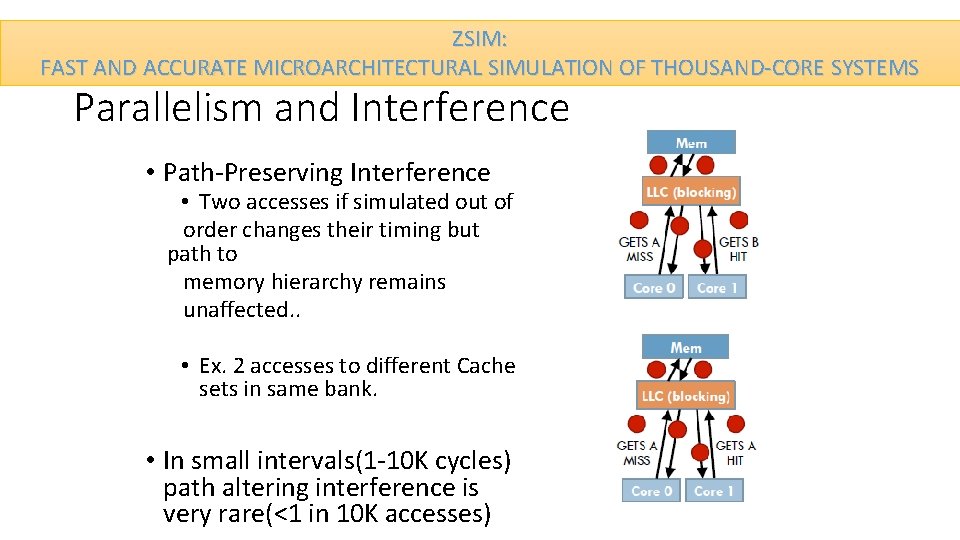 ZSIM:
FAST AND ACCURATE MICROARCHITECTURAL SIMULATION OF THOUSAND-CORE SYSTEMS

Parallelism and Interference

• Path-Preserving Interference

• Two accesses if simulated out of order changes their timing but path to memory hierarchy remains unaffected..

• Ex. 2 accesses to different Cache sets in same bank.

• In small intervals(1-10K cycles) path altering interference is very rare(<1 in 10K accesses)

Mem
LLC (blocking)
GETS A MISS
GETS B HIT
Core 0
Core 1

Mem
LLC (blocking)
GETS A MISS
GETS A HIT
Core 0
Core 1